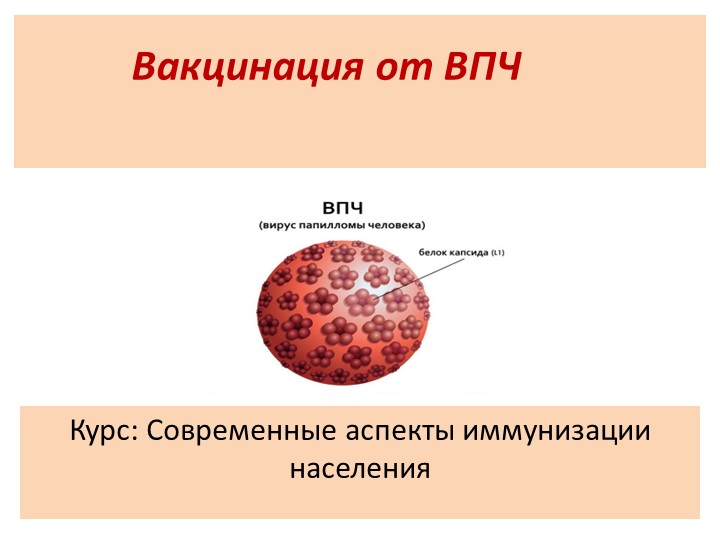 Вакцинация от ВПЧ

ВПЧ
(вирус папилломы человека)

белок капсида (L1)

Курс: Современные аспекты иммунизации населения